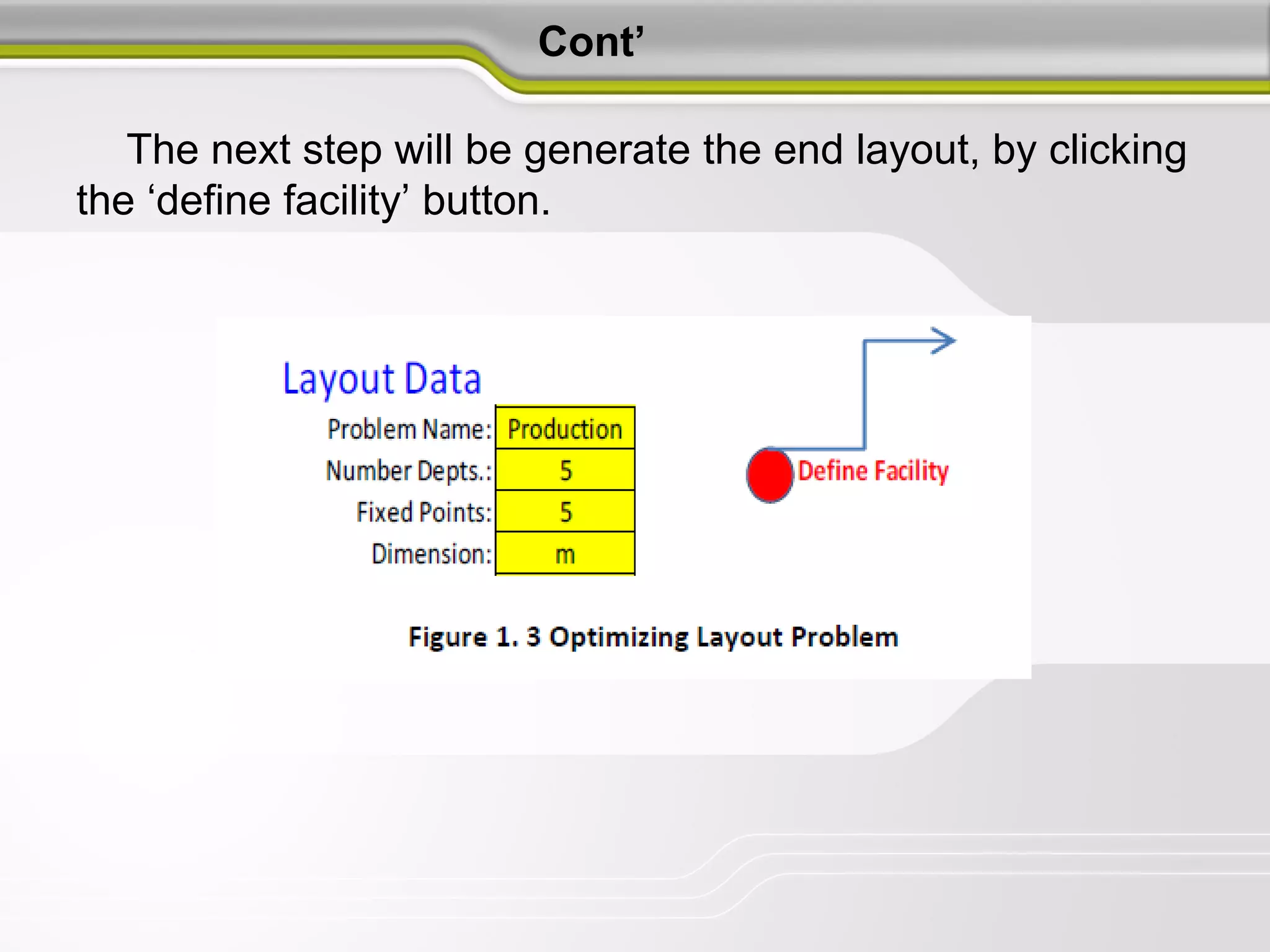 Cont’

The next step will be generate the end layout, by clicking the ‘define facility’ button.

Layout Data

| Problem Name: | Production |
|---|---|
| Number Depts.: | 5 |
| Fixed Points: | 5 |
| Dimension: | m |

Define Facility

Figure 1. 3 Optimizing Layout Problem